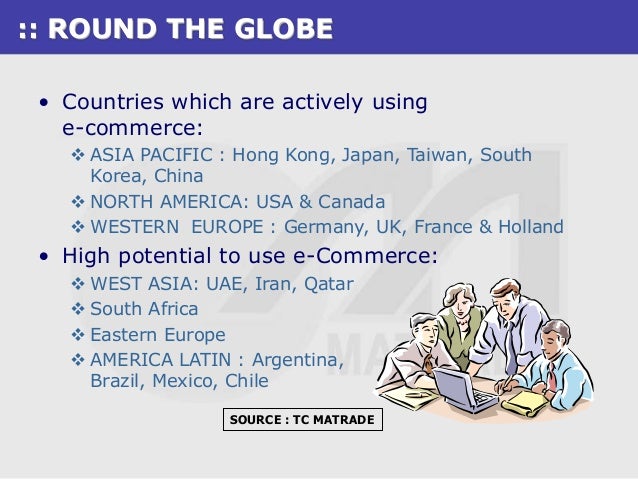 :: ROUND THE GLOBE

• Countries which are actively using e-commerce:
❖ ASIA PACIFIC : Hong Kong, Japan, Taiwan, South Korea, China
❖ NORTH AMERICA: USA & Canada
❖ WESTERN EUROPE : Germany, UK, France & Holland

• High potential to use e-Commerce:
❖ WEST ASIA: UAE, Iran, Qatar
❖ South Africa
❖ Eastern Europe
❖ AMERICA LATIN : Argentina, Brazil, Mexico, Chile

SOURCE : TC MATRADE